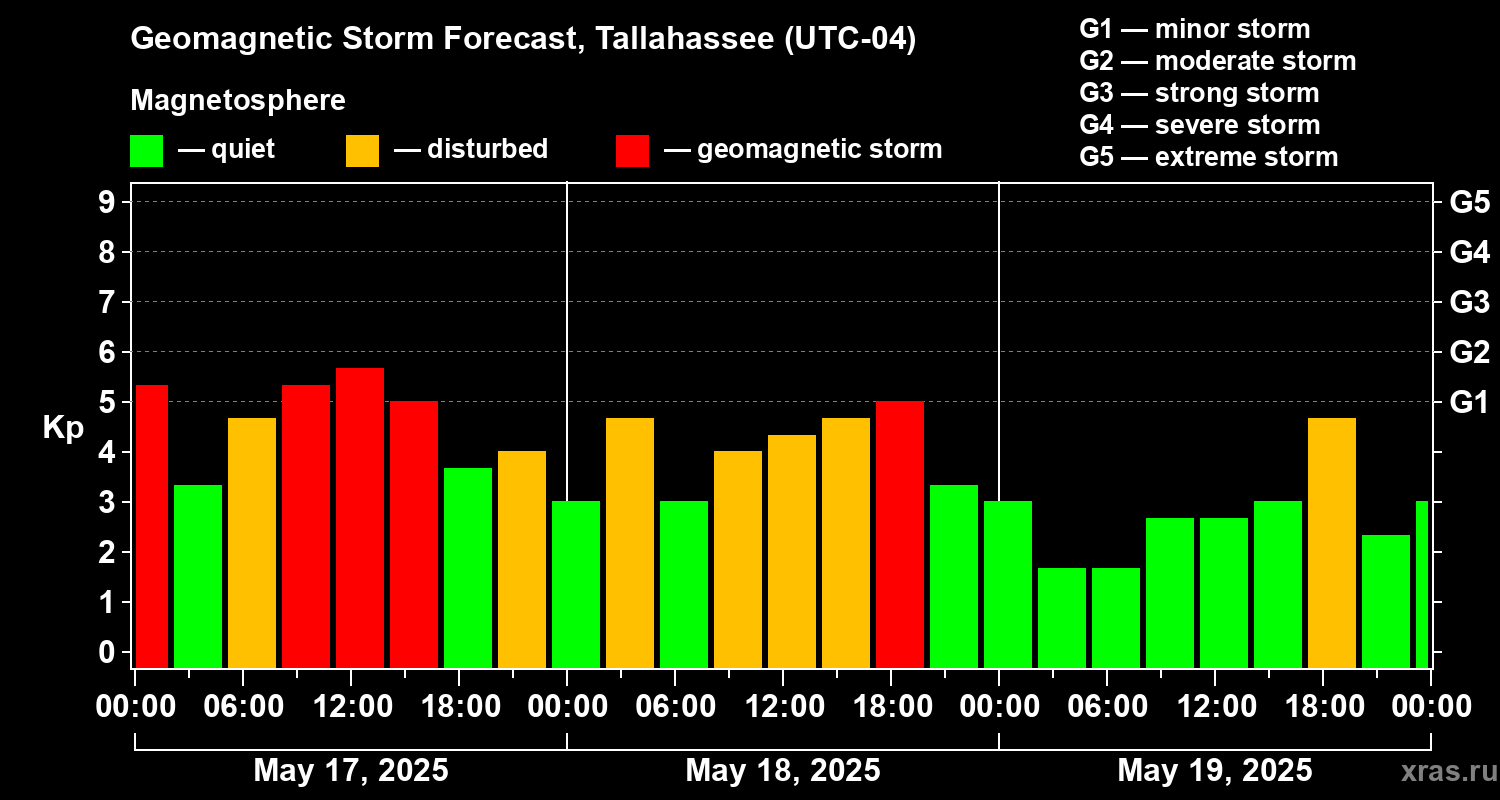 Geomagnetic Storm Forecast, Tallahassee (UTC-04)

Magnetosphere

— quiet — disturbed — geomagnetic storm

G1 — minor storm
G2 — moderate storm
G3 — strong storm
G4 — severe storm
G5 — extreme storm

Kp

9
8
7
6
5
4
3
2
1
0

G5
G4
G3
G2
G1

00:00 06:00 12:00 18:00 00:00 06:00 12:00 18:00 00:00 06:00 12:00 18:00 00:00

May 17, 2025
May 18, 2025
May 19, 2025

xras.ru